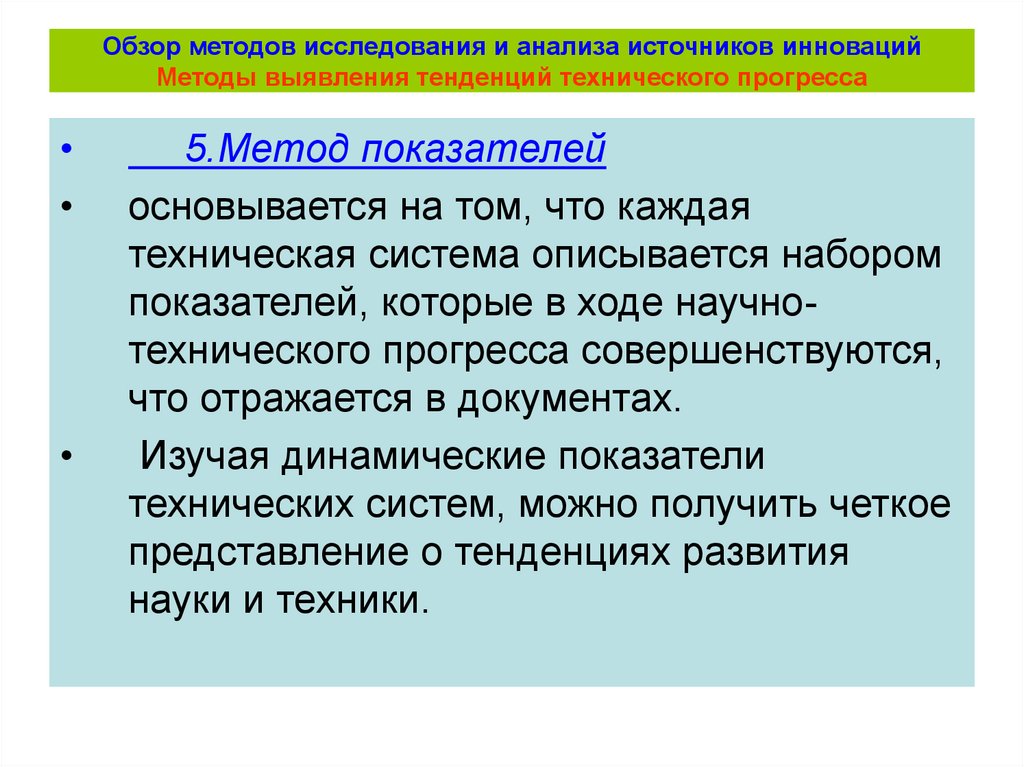 Обзор методов исследования и анализа источников инноваций
Методы выявления тенденций технического прогресса

• 5.Метод показателей
• основывается на том, что каждая техническая система описывается набором показателей, которые в ходе научно-технического прогресса совершенствуются, что отражается в документах.
• Изучая динамические показатели технических систем, можно получить четкое представление о тенденциях развития науки и техники.